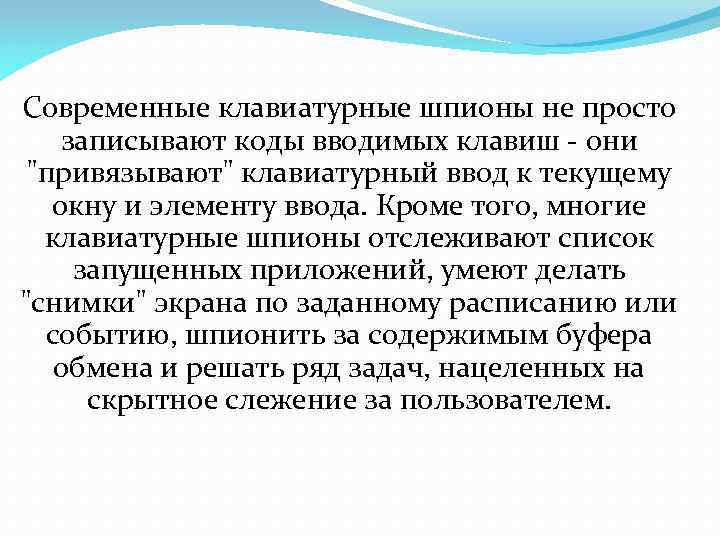 Современные клавиатурные шпионы не просто записывают коды вводимых клавиш - они "привязывают" клавиатурный ввод к текущему окну и элементу ввода. Кроме того, многие клавиатурные шпионы отслеживают список запущенных приложений, умеют делать "снимки" экрана по заданному расписанию или событию, шпионить за содержимым буфера обмена и решать ряд задач, нацеленных на скрытное слежение за пользователем.